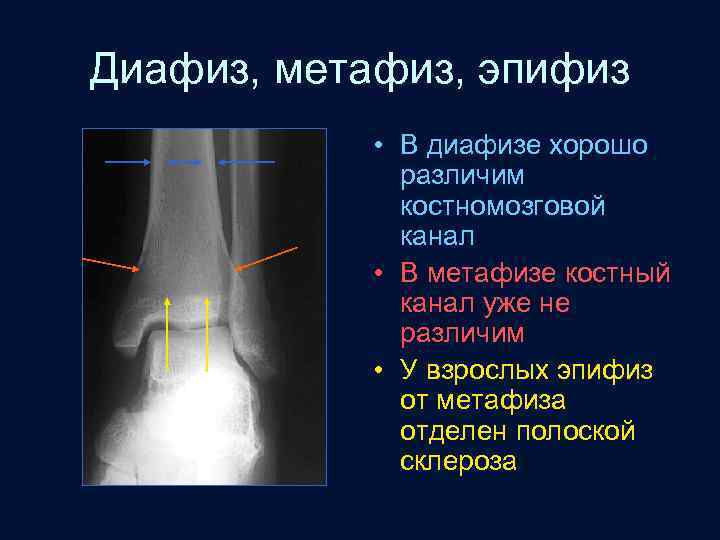 Диафиз, метафиз, эпифиз

• В диафизе хорошо различим костномозговой канал
• В метафизе костный канал уже не различим
• У взрослых эпифиз от метафиза отделен полоской склероза